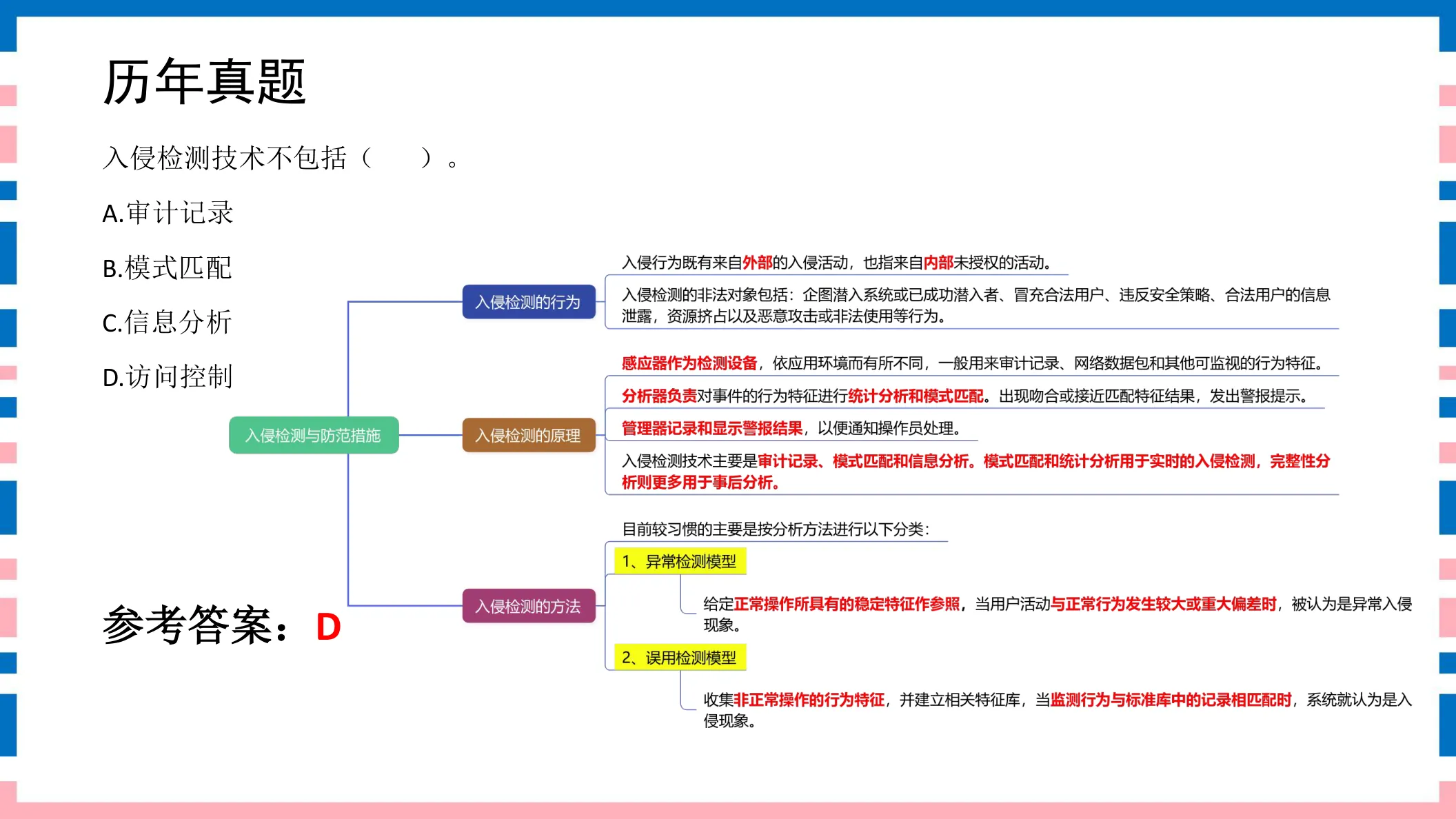 历年真题

入侵检测技术不包括（ ）。

A.审计记录

B.模式匹配

C.信息分析

D.访问控制

参考答案：D

入侵检测与防范措施

入侵检测的行为

入侵行为既有来自外部的入侵活动，也指来自内部未授权的活动。

入侵检测的非法对象包括：企图潜入系统或已成功潜入者、冒充合法用户、违反安全策略、合法用户的信息泄露，资源挤占以及恶意攻击或非法使用等行为。

入侵检测的原理

感应器作为检测设备，依应用环境而有所不同，一般用来审计记录、网络数据包和其他可监视的行为特征。

分析器负责对事件的行为特征进行统计分析和模式匹配。出现吻合或接近匹配特征结果，发出警报提示。

管理器记录和显示警报结果，以便通知操作员处理。

入侵检测技术主要是审计记录、模式匹配和信息分析。模式匹配和统计分析用于实时的入侵检测，完整性分析则更多用于事后分析。

入侵检测的方法

目前较习惯的主要是按分析方法进行以下分类：

1、异常检测模型

给定正常操作所具有的稳定特征作参照，当用户活动与正常行为发生较大或重大偏差时，被认为是异常入侵现象。

2、误用检测模型

收集非正常操作的行为特征，并建立相关特征库，当监测行为与标准库中的记录相匹配时，系统就认为是入侵现象。